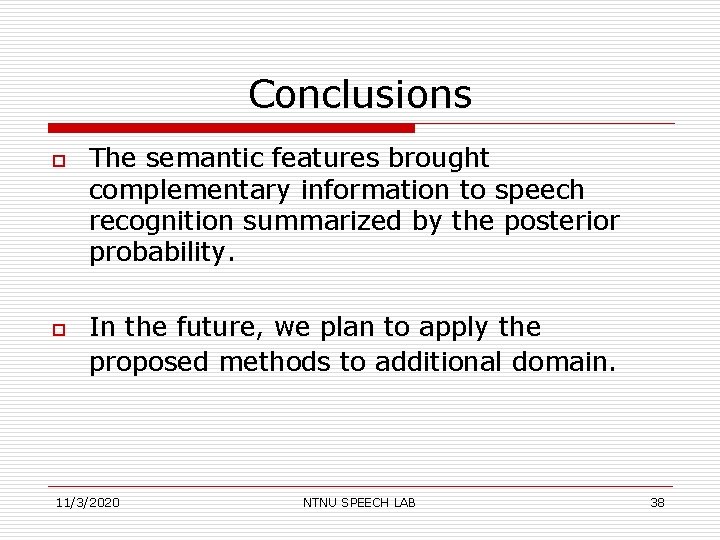 Conclusions

The semantic features brought complementary information to speech recognition summarized by the posterior probability.

In the future, we plan to apply the proposed methods to additional domain.

11/3/2020

NTNU SPEECH LAB

38